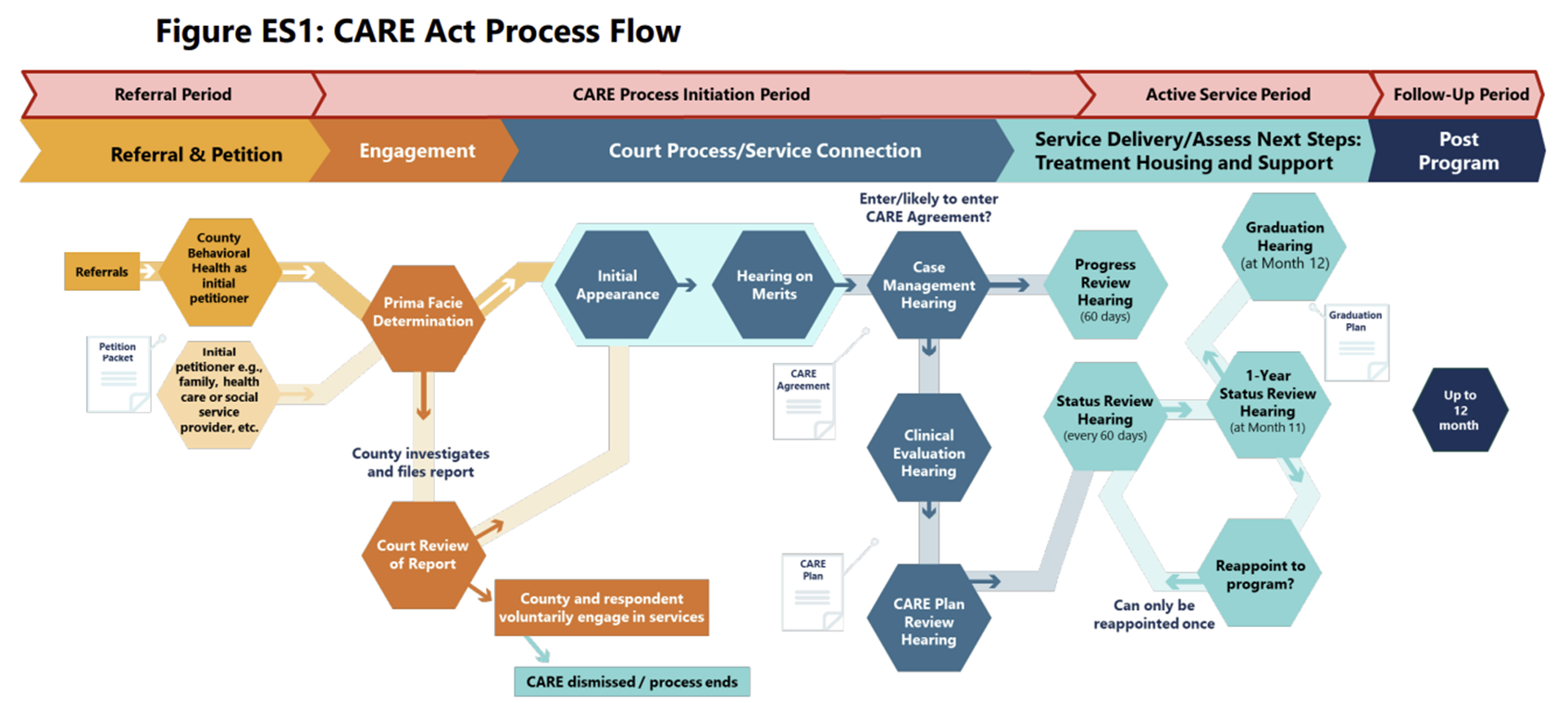 Figure ES1: CARE Act Process Flow

Referral Period

CARE Process Initiation Period

Active Service Period

Follow-Up Period

Referral & Petition

Engagement

Court Process/Service Connection

Service Delivery/Assess Next Steps: Treatment Housing and Support

Post Program

Referrals

County Behavioral Health as initial petitioner

Petition Packet

Initial petitioner e.g., family, health care or social service provider, etc.

Prima Facie Determination

County investigates and files report

Court Review of Report

County and respondent voluntarily engage in services

CARE dismissed / process ends

Initial Appearance

Hearing on Merits

Enter/likely to enter CARE Agreement?

Case Management Hearing

CARE Agreement

Clinical Evaluation Hearing

CARE Plan

CARE Plan Review Hearing

Progress Review Hearing (60 days)

Status Review Hearing (every 60 days)

Graduation Hearing (at Month 12)

Graduation Plan

1-Year Status Review Hearing (at Month 11)

Reappoint to program?

Can only be reappointed once

Up to 12 month